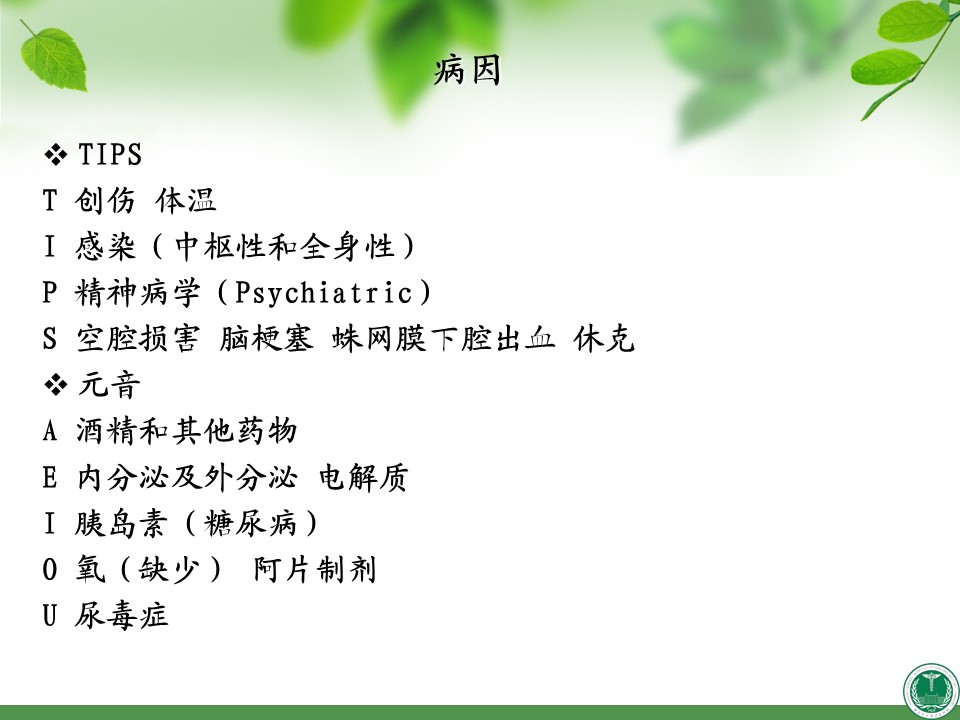 病因

❖ TIPS
T 创伤 体温
I 感染（中枢性和全身性）
P 精神病学（Psychiatric）
S 空腔损害 脑梗塞 蛛网膜下腔出血 休克
❖ 元音
A 酒精和其他药物
E 内分泌及外分泌 电解质
I 胰岛素（糖尿病）
O 氧（缺少） 阿片制剂
U 尿毒症